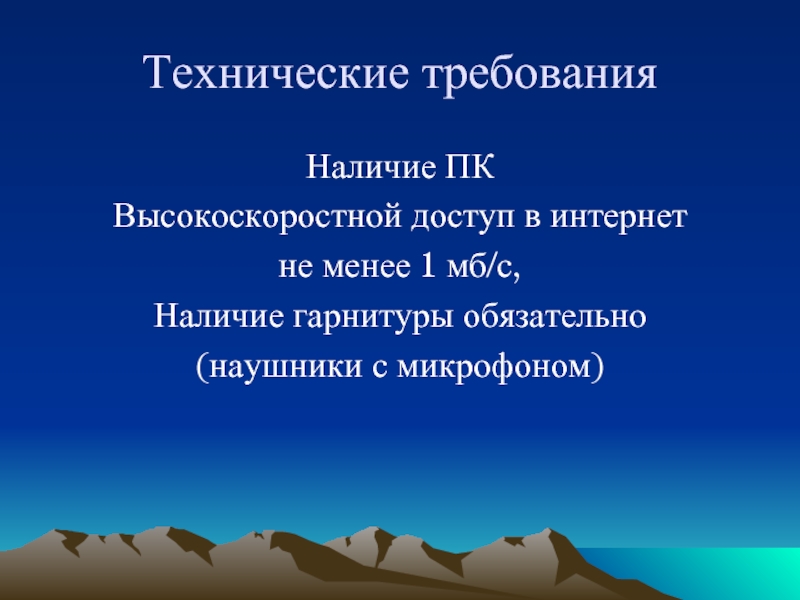 Технические требования

Наличие ПК
Высокоскоростной доступ в интернет
не менее 1 мб/с,
Наличие гарнитуры обязательно
(наушники с микрофоном)